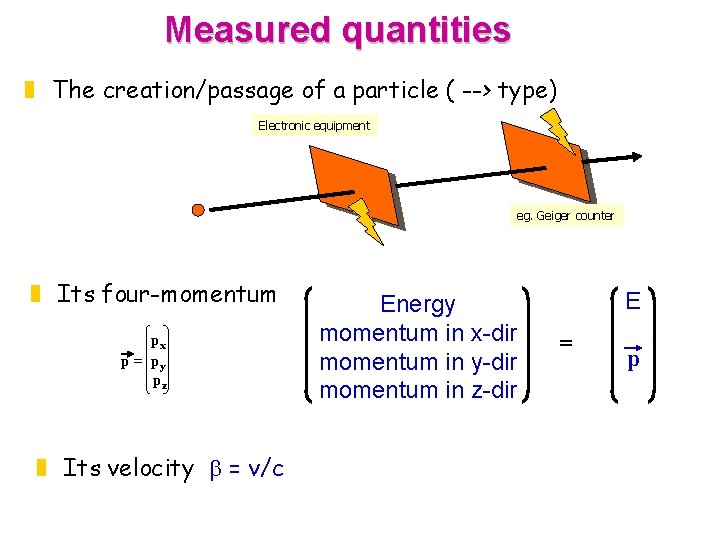 Measured quantities

The creation/passage of a particle ( --> type)

Electronic equipment

eg. Geiger counter

Its four-momentum

$\vec{p} = \begin{pmatrix} p_x \\ p_y \\ p_z \end{pmatrix}$

$\begin{pmatrix} \text{Energy} \\ \text{momentum in x-dir} \\ \text{momentum in y-dir} \\ \text{momentum in z-dir} \end{pmatrix} = \begin{pmatrix} E \\ \vec{p} \end{pmatrix}$

Its velocity $\beta = v/c$